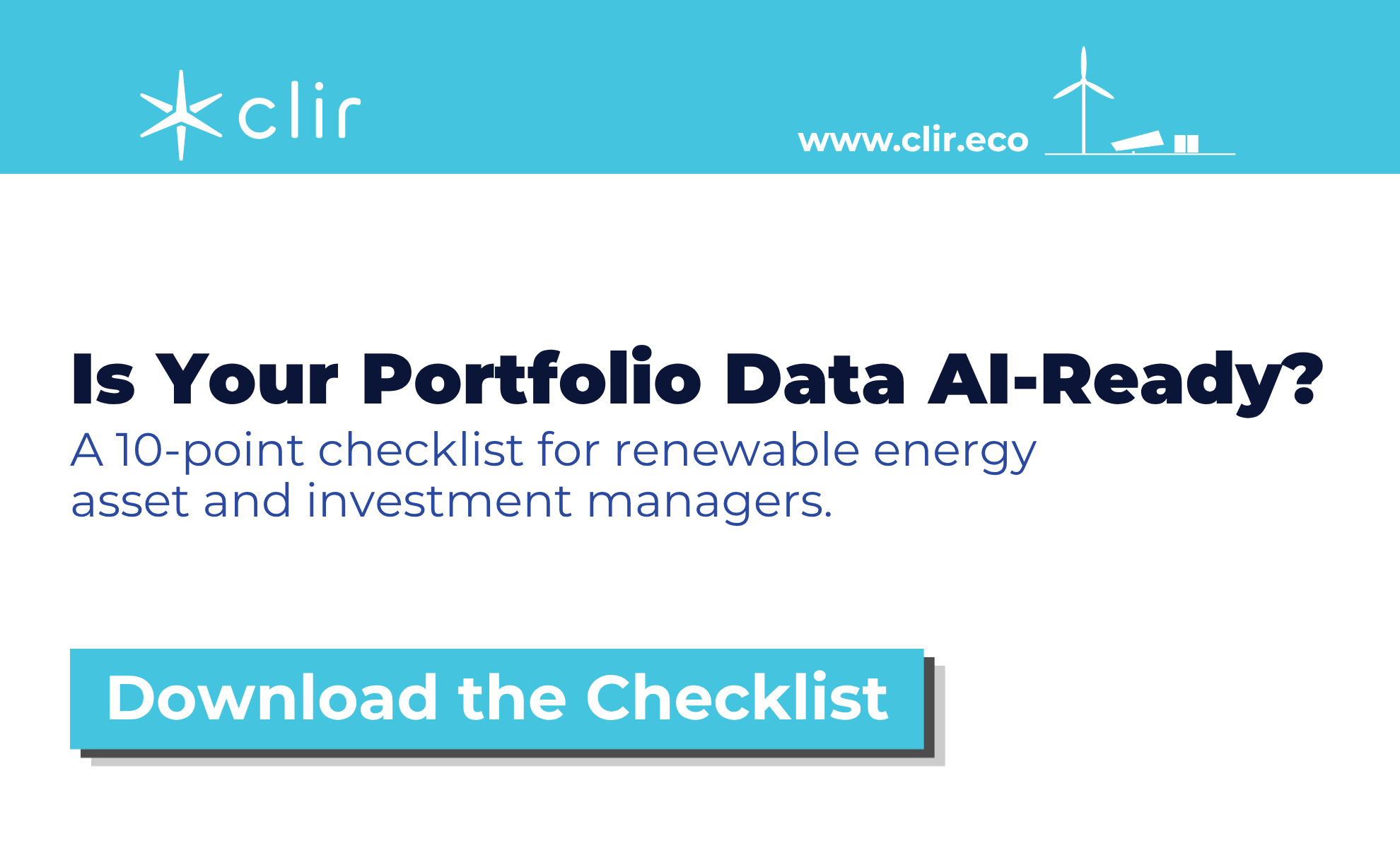 clir

www.clir.eco

Is Your Portfolio Data AI-Ready?

A 10-point checklist for renewable energy asset and investment managers.

Download the Checklist